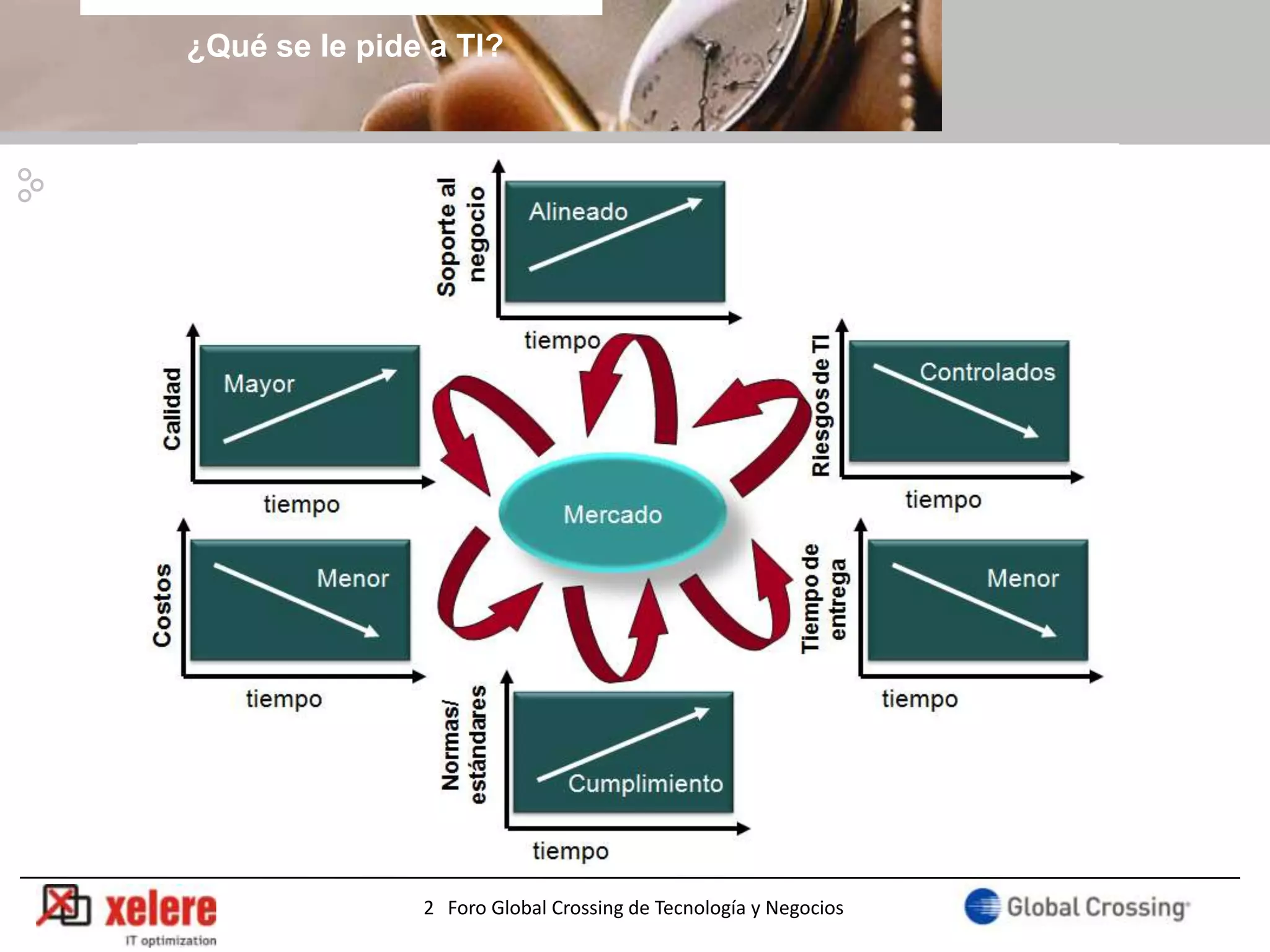 ¿Qué se le pide a TI?

Soporte al negocio

Alineado

tiempo

Calidad

Mayor

tiempo

Riesgos de TI

Controlados

tiempo

Mercado

Costos

Menor

tiempo

Tiempo de entrega

Menor

tiempo

Normas/ estándares

Cumplimiento

tiempo

xelere
IT optimization

2 Foro Global Crossing de Tecnología y Negocios

Global Crossing